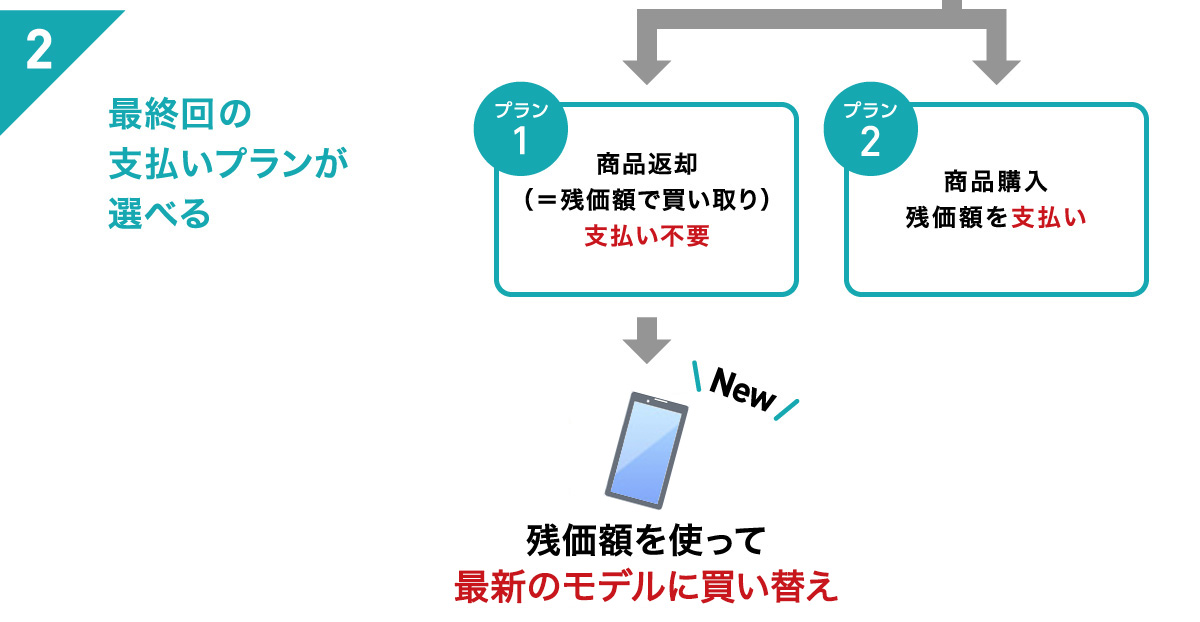 2

最終回の
支払いプランが
選べる

プラン
1

商品返却
（＝残価額で買い取り）
支払い不要

プラン
2

商品購入
残価額を支払い

New

残価額を使って
最新のモデルに買い替え